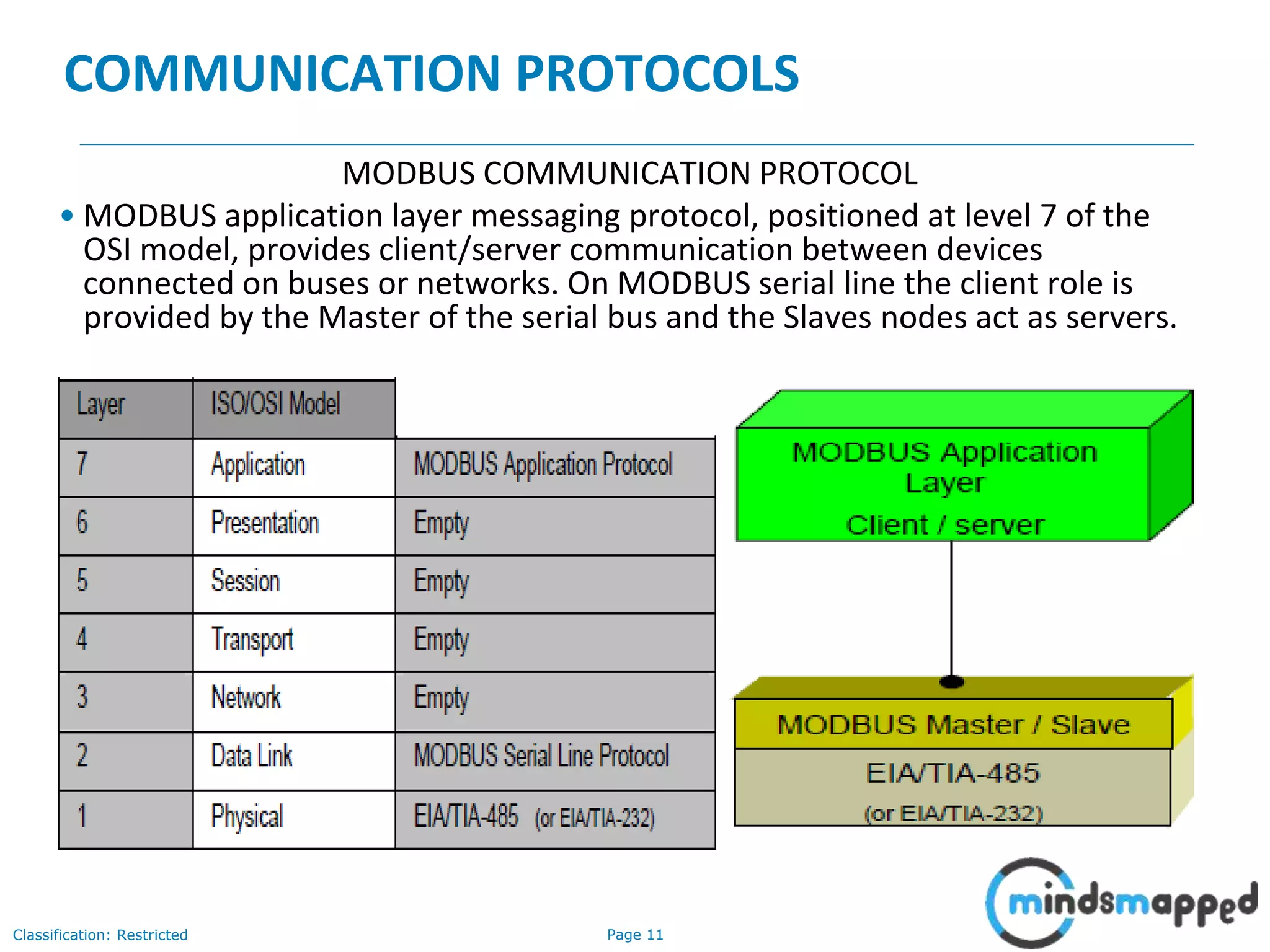 COMMUNICATION PROTOCOLS

MODBUS COMMUNICATION PROTOCOL

• MODBUS application layer messaging protocol, positioned at level 7 of the OSI model, provides client/server communication between devices connected on buses or networks. On MODBUS serial line the client role is provided by the Master of the serial bus and the Slaves nodes act as servers.

| Layer | ISO/OSI Model | |
|---|---|---|
| 7 | Application | MODBUS Application Protocol |
| 6 | Presentation | Empty |
| 5 | Session | Empty |
| 4 | Transport | Empty |
| 3 | Network | Empty |
| 2 | Data Link | MODBUS Serial Line Protocol |
| 1 | Physical | EIA/TIA-485 (or EIA/TIA-232) |

MODBUS Application Layer
Client / server

MODBUS Master / Slave
EIA/TIA-485
(or EIA/TIA-232)

mindsmapped

Classification: Restricted

Page 11